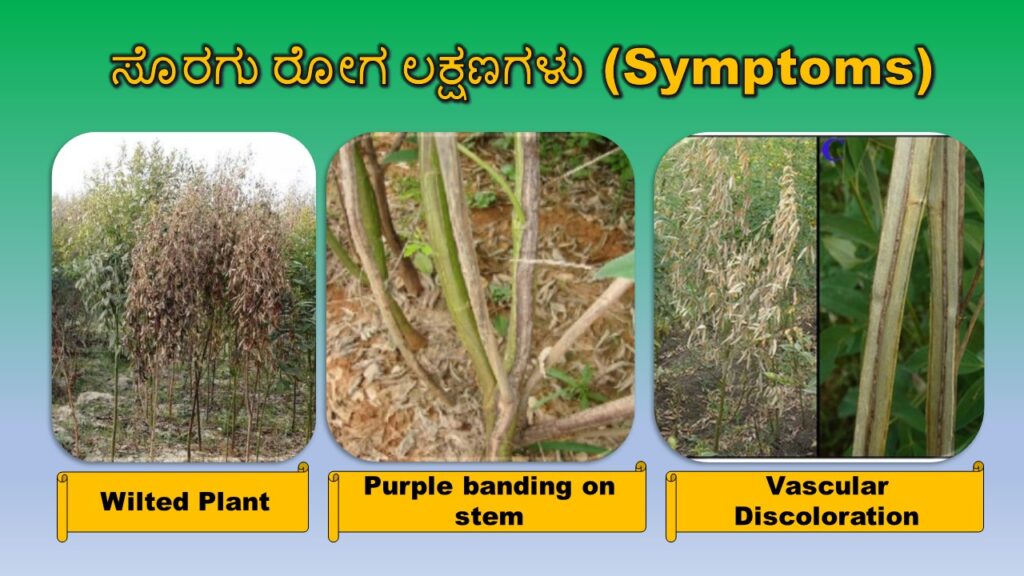 ಸೊರಗು ರೋಗ ಲಕ್ಷಣಗಳು (Symptoms)

Wilted Plant

Purple banding on stem

Vascular Discoloration